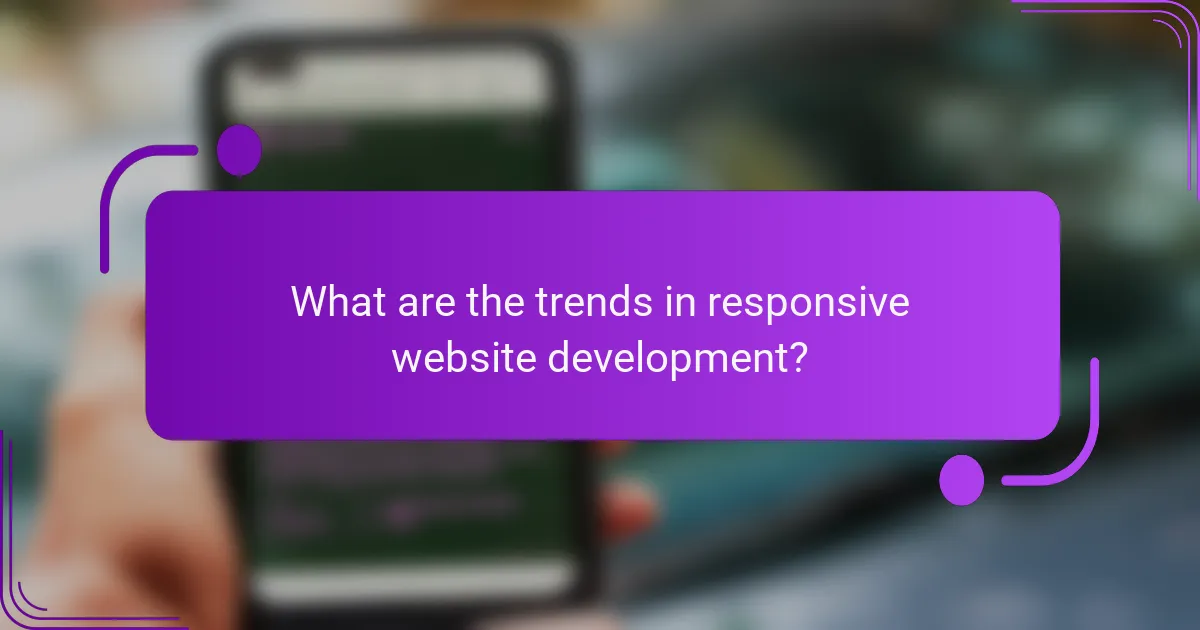 What are the trends in responsive website development?